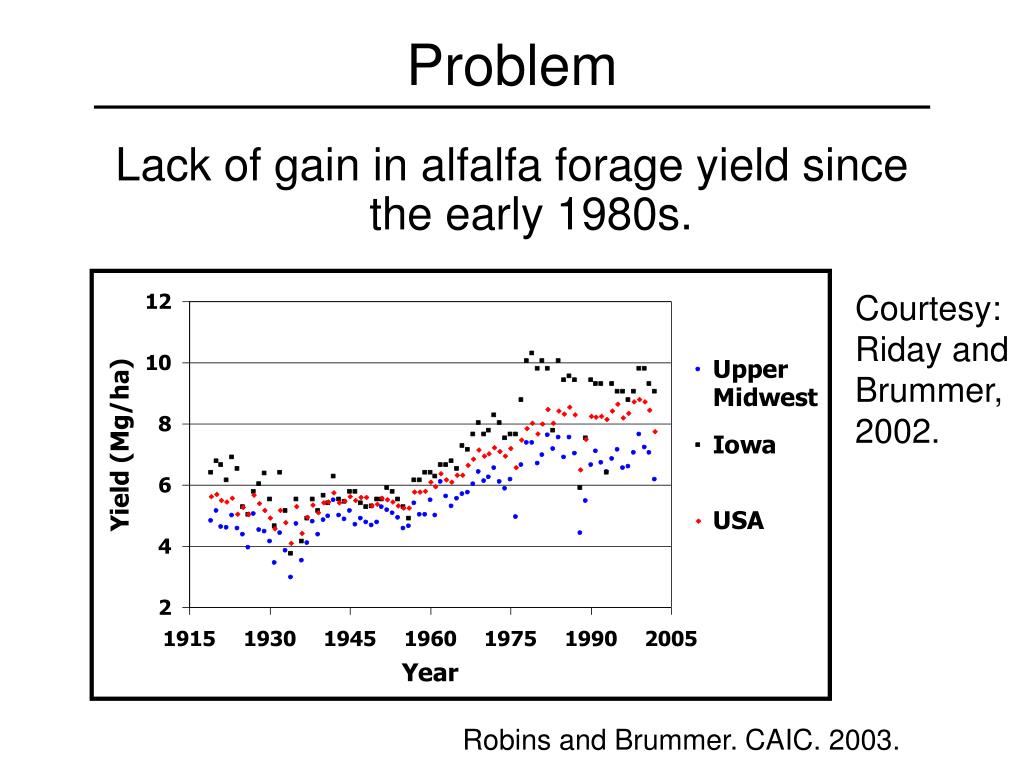 Problem

Lack of gain in alfalfa forage yield since the early 1980s.

Yield (Mg/ha)

12
10
8
6
4
2

1915 1930 1945 1960 1975 1990 2005

Year

Upper Midwest

Iowa

USA

Courtesy: Riday and Brummer, 2002.

Robins and Brummer. CAIC. 2003.